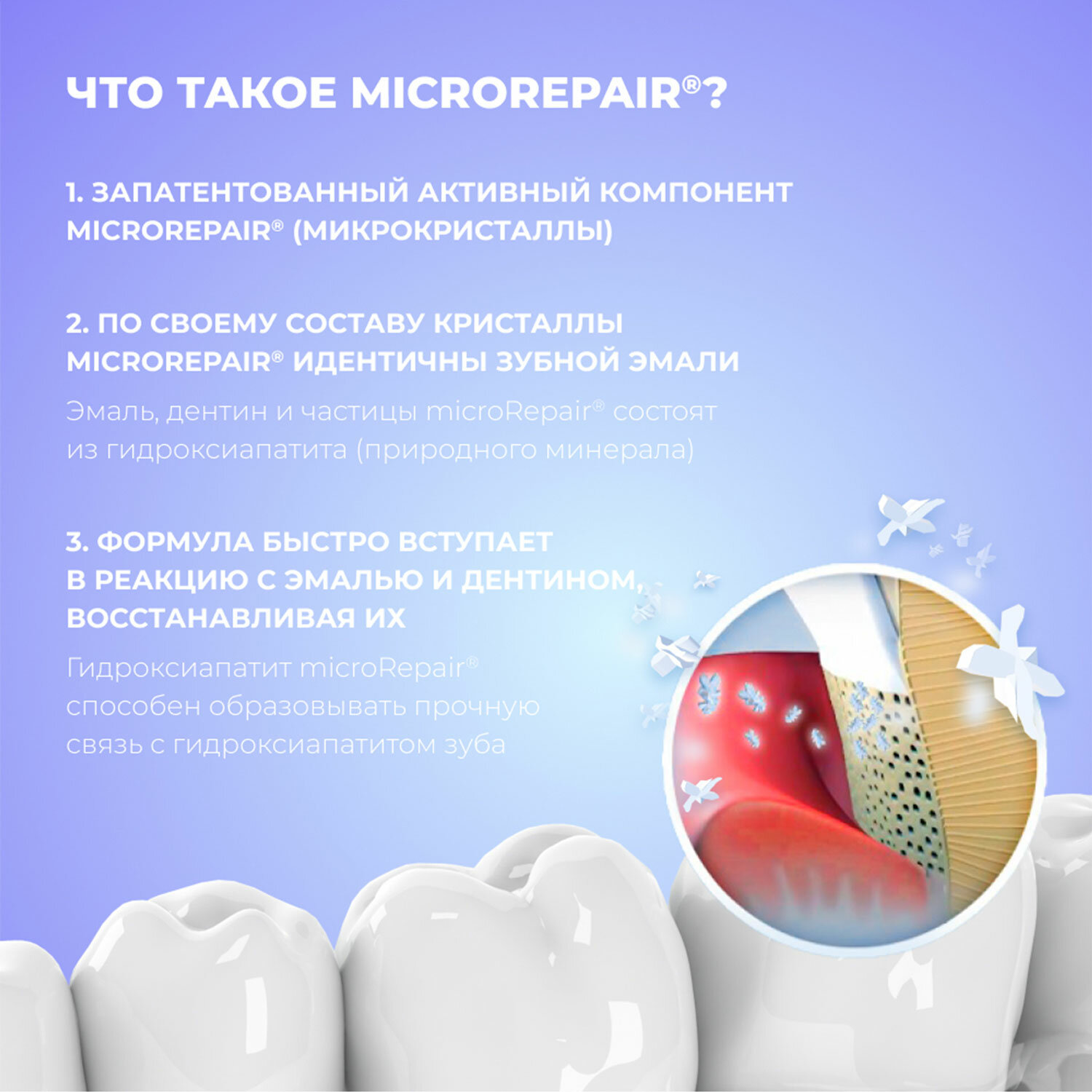 ЧТО ТАКОЕ MICROREPAIR®?

1. ЗАПАТЕНТОВАННЫЙ АКТИВНЫЙ КОМПОНЕНТ MICROREPAIR® (МИКРОКРИСТАЛЛЫ)

2. ПО СВОЕМУ СОСТАВУ КРИСТАЛЛЫ MICROREPAIR® ИДЕНТИЧНЫ ЗУБНОЙ ЭМАЛИ

Эмаль, дентин и частицы microRepair® состоят из гидроксиапатита (природного минерала)

3. ФОРМУЛА БЫСТРО ВСТУПАЕТ В РЕАКЦИЮ С ЭМАЛЬЮ И ДЕНТИНОМ, ВОССТАНАВЛИВАЯ ИХ

Гидроксиапатит microRepair® способен образовывать прочную связь с гидроксиапатитом зуба